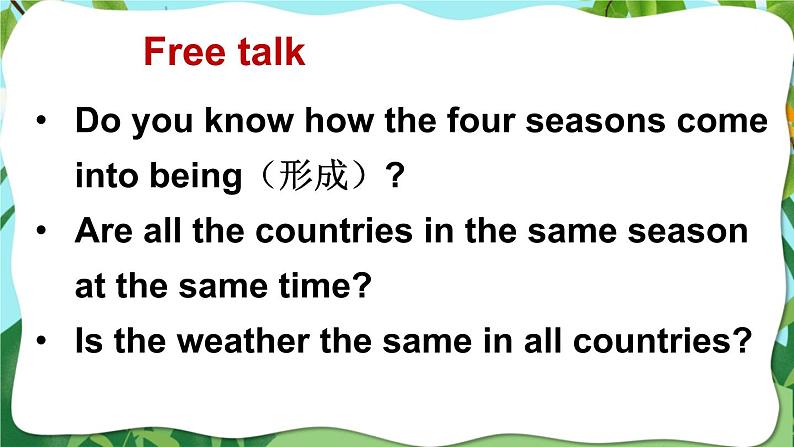 Free talk

• Do you know how the four seasons come into being（形成）?

• Are all the countries in the same season at the same time?

• Is the weather the same in all countries?